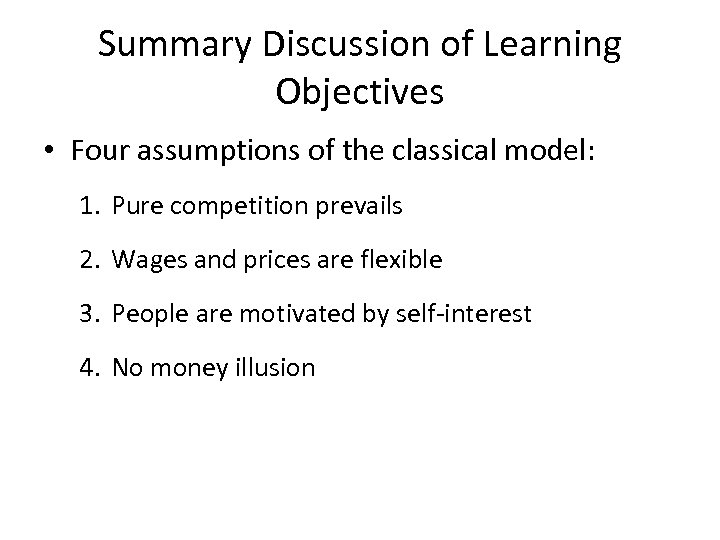 Summary Discussion of Learning Objectives

• Four assumptions of the classical model:

1. Pure competition prevails

2. Wages and prices are flexible

3. People are motivated by self-interest

4. No money illusion